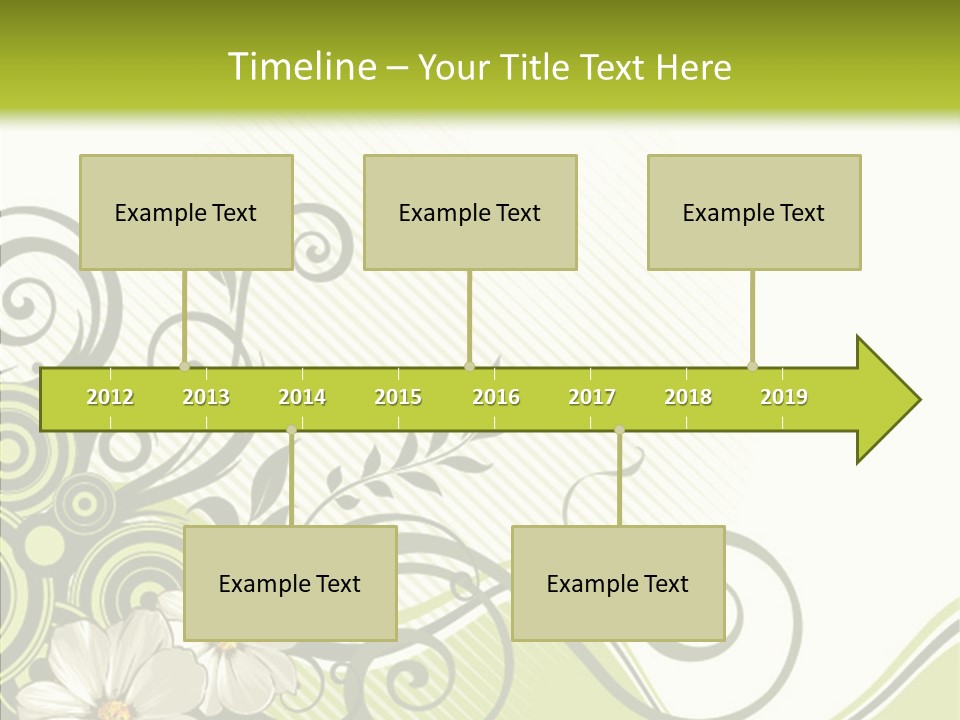 Timeline – Your Title Text Here

Example Text

Example Text

Example Text

2012 2013 2014 2015 2016 2017 2018 2019

Example Text

Example Text